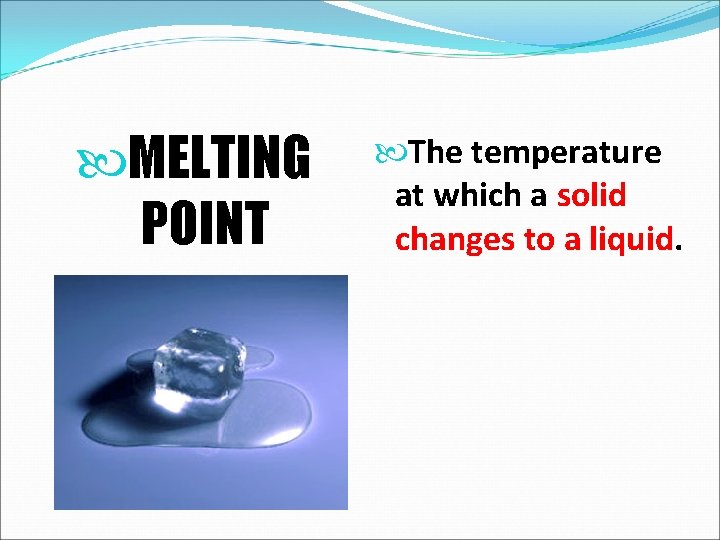 MELTING POINT

The temperature at which a solid changes to a liquid.